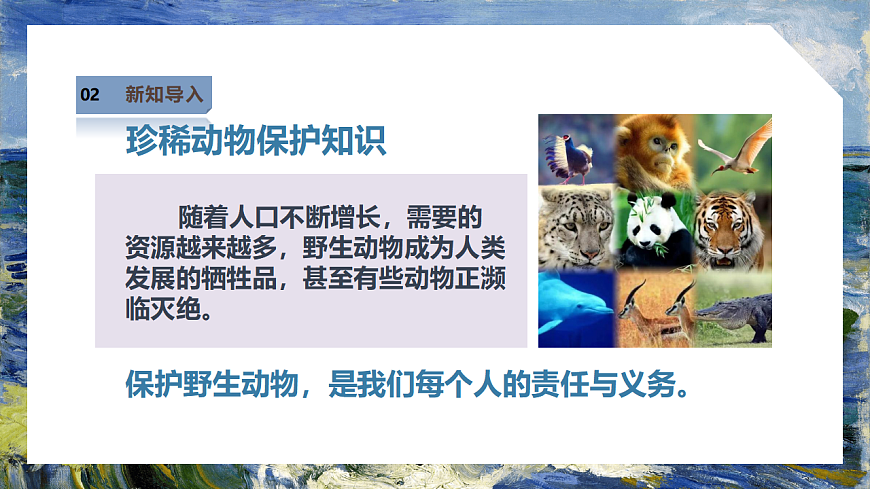 02 新知导入

珍稀动物保护知识

随着人口不断增长，需要的资源越来越多，野生动物成为人类发展的牺牲品，甚至有些动物正濒临灭绝。

保护野生动物，是我们每个人的责任与义务。